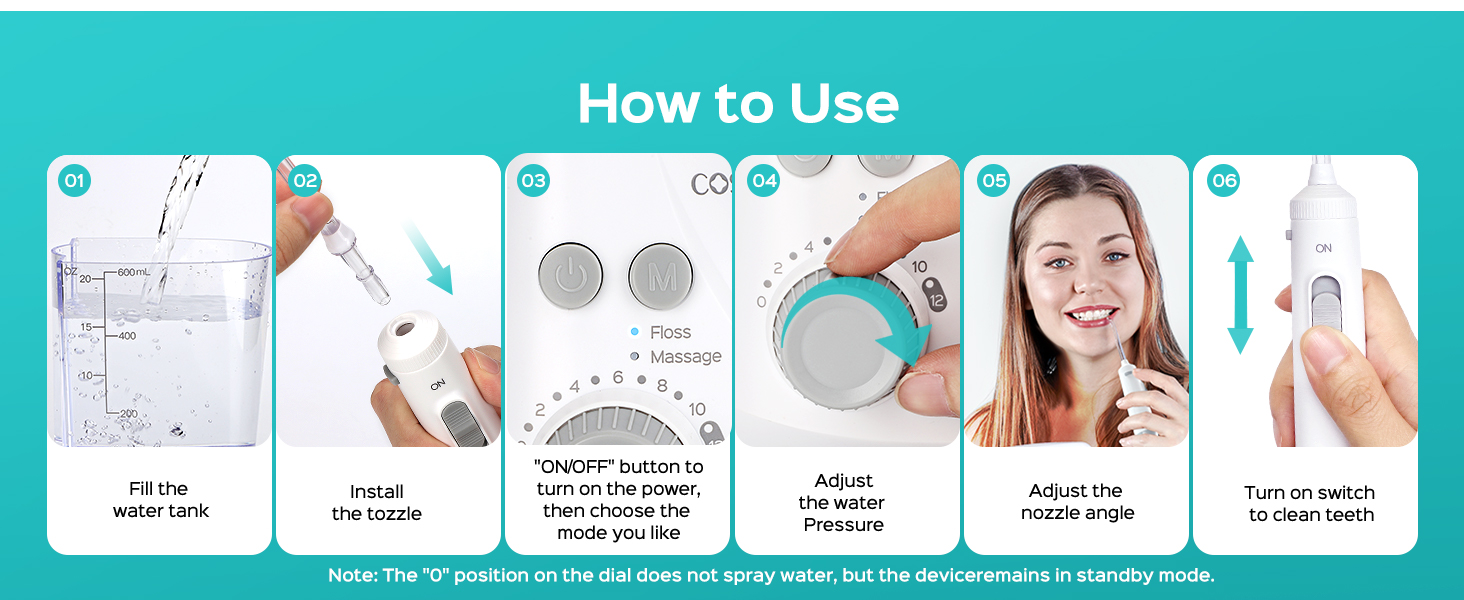 How to Use

01

OZ
20
600mL
15
400
10
200

Fill the water tank

02

ON

Install the tozzle

03

CO

M

Floss
Massage

2 4 6 8 10

"ON/OFF" button to turn on the power, then choose the mode you like

04

0 2 4 10 12

Adjust the water Pressure

05

Adjust the nozzle angle

06

ON

Turn on switch to clean teeth

Note: The "0" position on the dial does not spray water, but the deviceremains in standby mode.